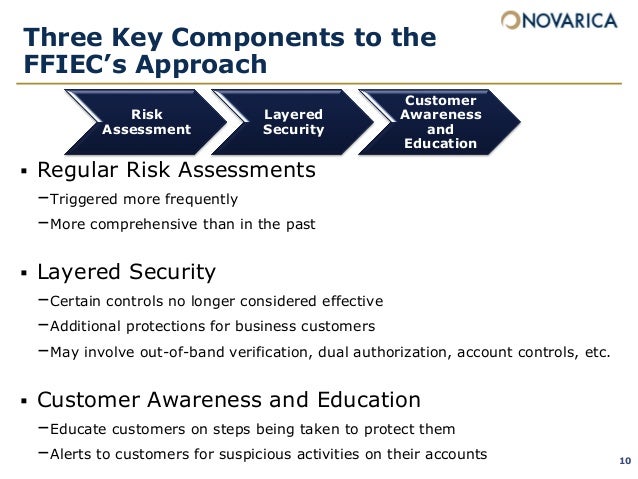 NOVARICA

Three Key Components to the FFIEC's Approach

Risk Assessment

Layered Security

Customer Awareness and Education

▪ Regular Risk Assessments

–Triggered more frequently

–More comprehensive than in the past

▪ Layered Security

–Certain controls no longer considered effective

–Additional protections for business customers

–May involve out-of-band verification, dual authorization, account controls, etc.

▪ Customer Awareness and Education

–Educate customers on steps being taken to protect them

–Alerts to customers for suspicious activities on their accounts

10